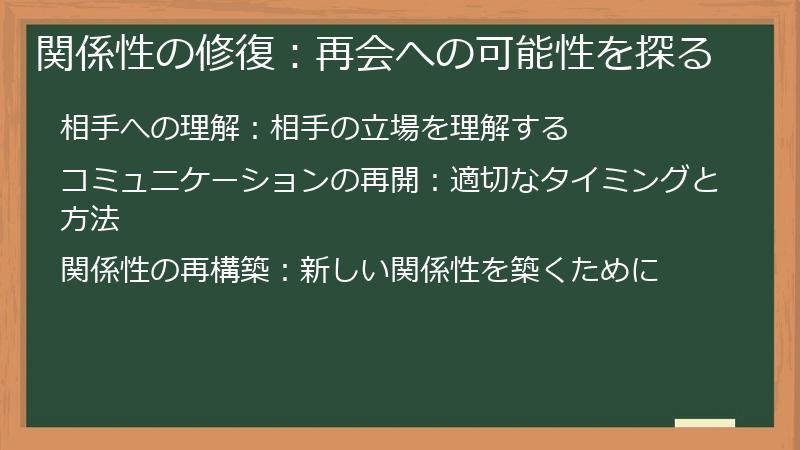 関係性の修復：再会への可能性を探る

相手への理解：相手の立場を理解する

コミュニケーションの再開：適切なタイミングと方法

関係性の再構築：新しい関係性を築くために